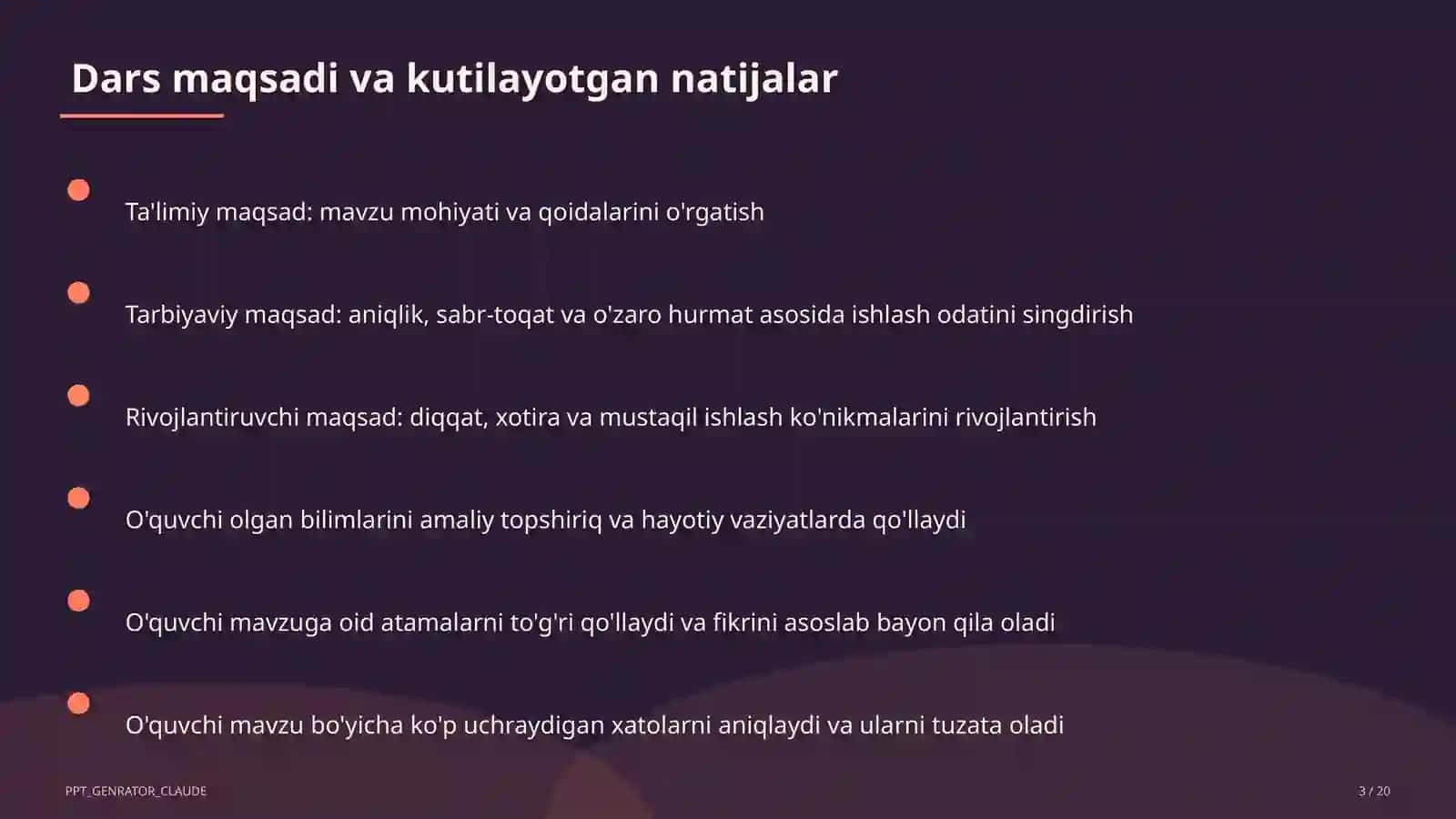 Dars maqsadi va kutilayotgan natijalar

Ta'limiy maqsad: mavzu mohiyati va qoidalarini o'rgatish

Tarbiyaviy maqsad: aniqlik, sabr-toqat va o'zaro hurmat asosida ishlash odatini singdirish

Rivojlantiruvchi maqsad: diqqat, xotira va mustaqil ishlash ko'nikmalarini rivojlantirish

O'quvchi olgan bilimlarini amaliy topshiriq va hayotiy vaziyatlarda qo'llaydi

O'quvchi mavzuga oid atamalarni to'g'ri qo'llaydi va fikrini asoslab bayon qila oladi

O'quvchi mavzu bo'yicha ko'p uchraydigan xatolarni aniqlaydi va ularni tuzata oladi

PPT_GENRATOR_CLAUDE

3 / 20